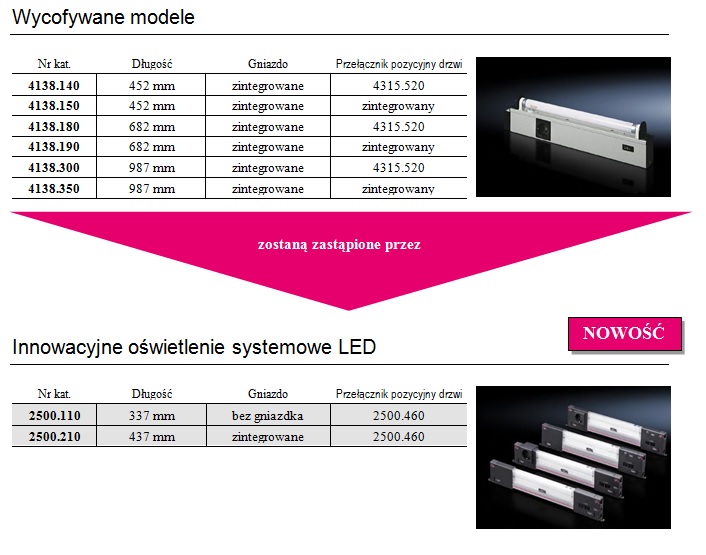 Wycofywane modele

| Nr kat. | Długość | Gniazdo | Przełącznik pozycyjny drzwi |
|---|---|---|---|
| 4138.140 | 452 mm | zintegrowane | 4315.520 |
| 4138.150 | 452 mm | zintegrowane | zintegrowany |
| 4138.180 | 682 mm | zintegrowane | 4315.520 |
| 4138.190 | 682 mm | zintegrowane | zintegrowany |
| 4138.300 | 987 mm | zintegrowane | 4315.520 |
| 4138.350 | 987 mm | zintegrowane | zintegrowany |

zostaną zastąpione przez

NOWOŚĆ

Innowacyjne oświetlenie systemowe LED

| Nr kat. | Długość | Gniazdo | Przełącznik pozycyjny drzwi |
|---|---|---|---|
| 2500.110 | 337 mm | bez gniazdka | 2500.460 |
| 2500.210 | 437 mm | zintegrowane | 2500.460 |